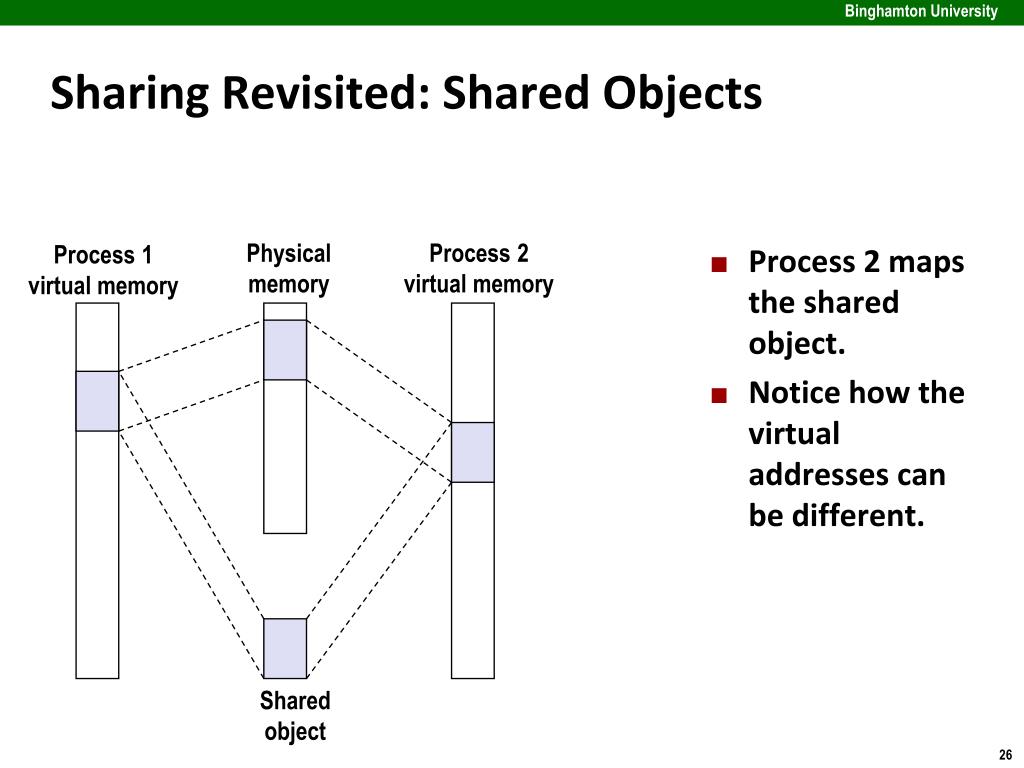 Binghamton University

Sharing Revisited: Shared Objects

Process 1 virtual memory

Physical memory

Process 2 virtual memory

Shared object

■ Process 2 maps the shared object.

■ Notice how the virtual addresses can be different.

26